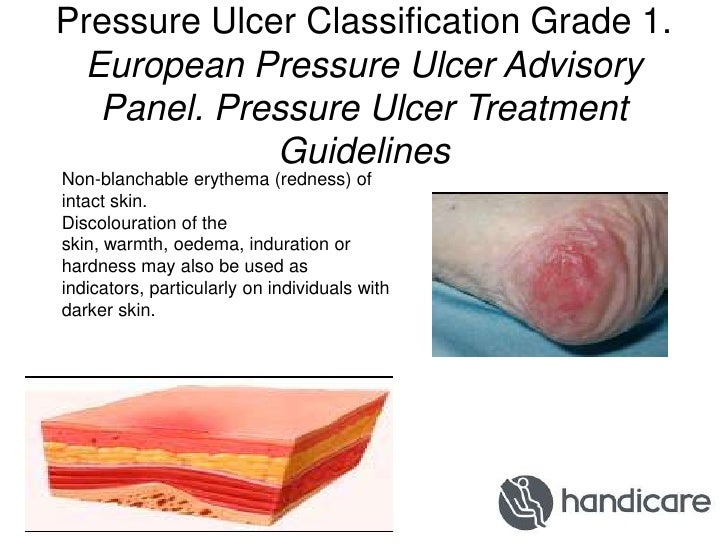 Pressure Ulcer Classification Grade 1. European Pressure Ulcer Advisory Panel. Pressure Ulcer Treatment Guidelines

Non-blanchable erythema (redness) of intact skin.
Discolouration of the skin, warmth, oedema, induration or hardness may also be used as indicators, particularly on individuals with darker skin.

handicare